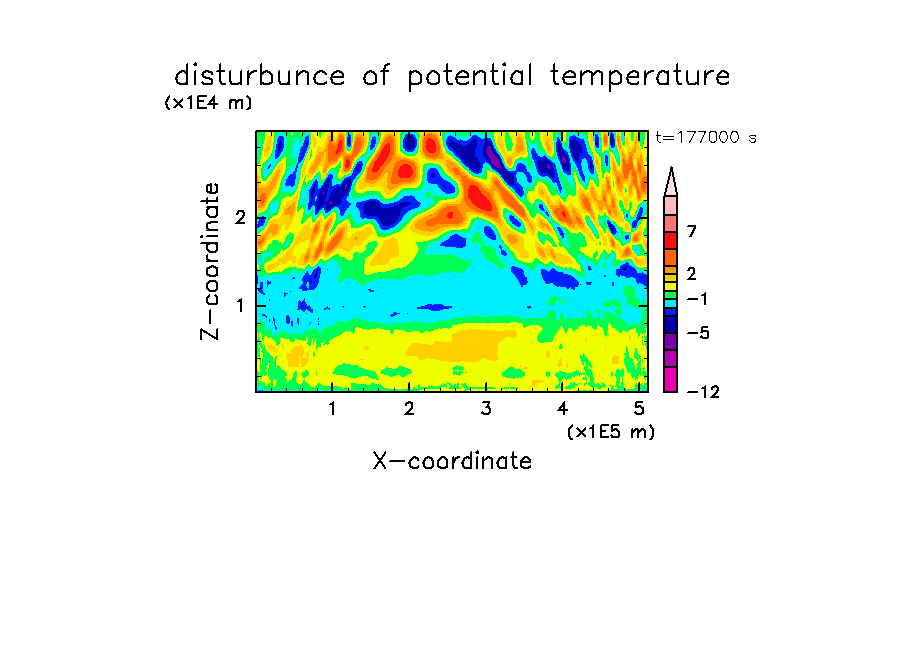 disturbunce of potential temperature

(x1E4 m)

t=177000 s

Z-coordinate

2

1

7

2

−1

−5

−12

1 2 3 4 5

(x1E5 m)

X-coordinate